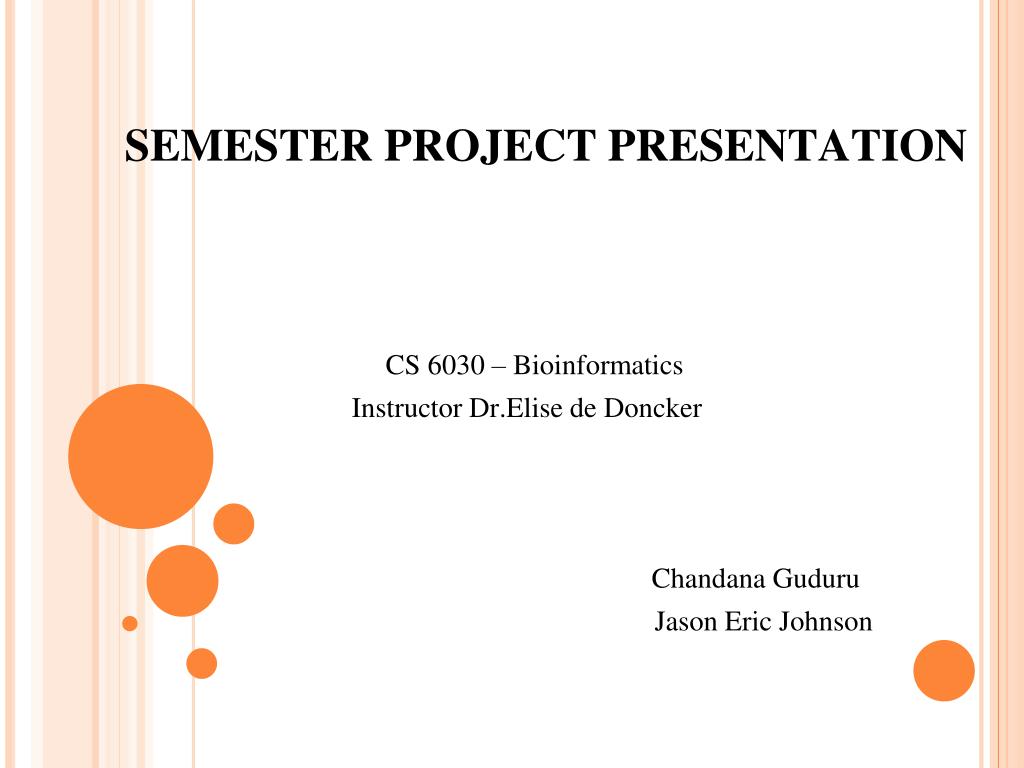 SEMESTER PROJECT PRESENTATION

CS 6030 – Bioinformatics
Instructor Dr.Elise de Doncker

Chandana Guduru
Jason Eric Johnson